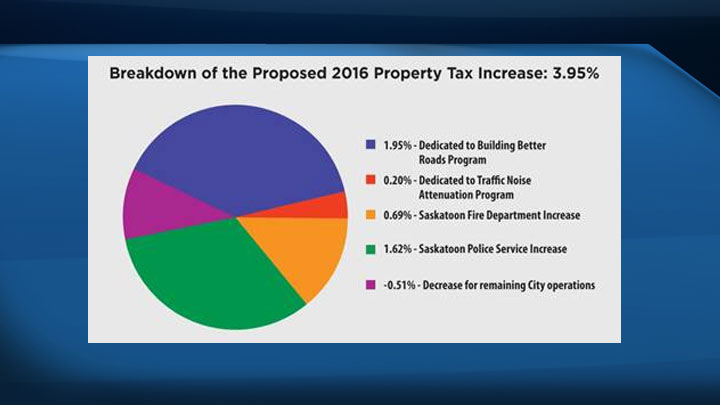 Breakdown of the Proposed 2016 Property Tax Increase: 3.95%

1.95% - Dedicated to Building Better Roads Program

0.20% - Dedicated to Traffic Noise Attenuation Program

0.69% - Saskatoon Fire Department Increase

1.62% - Saskatoon Police Service Increase

-0.51% - Decrease for remaining City operations